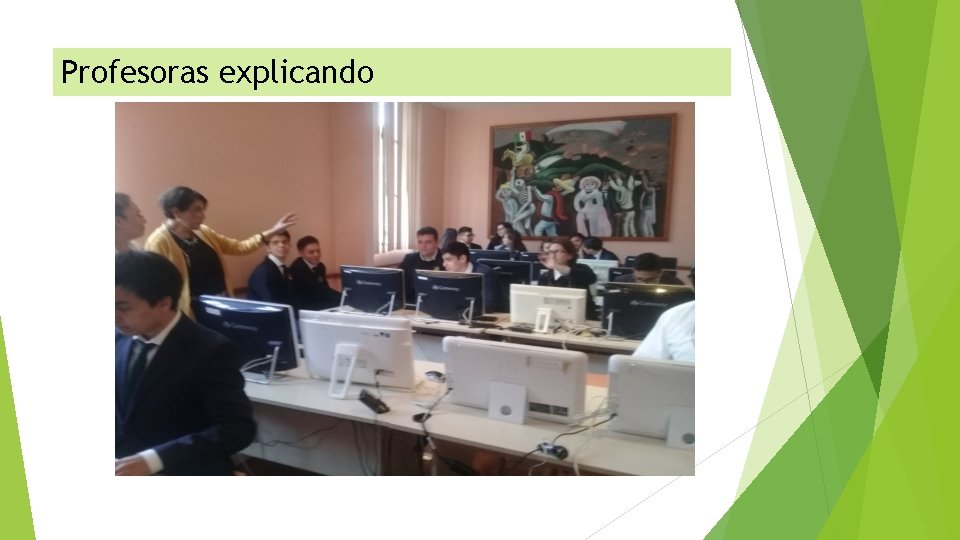 Profesoras explicando